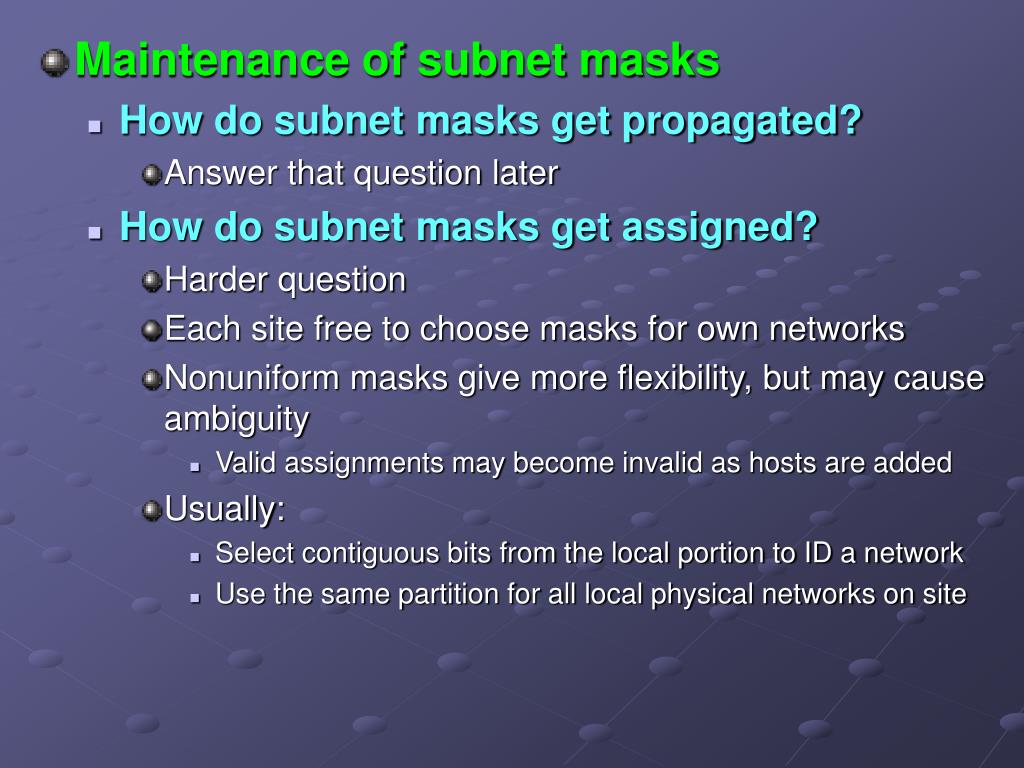 Maintenance of subnet masks

How do subnet masks get propagated?

Answer that question later

How do subnet masks get assigned?

Harder question

Each site free to choose masks for own networks

Nonuniform masks give more flexibility, but may cause ambiguity

Valid assignments may become invalid as hosts are added

Usually:

Select contiguous bits from the local portion to ID a network

Use the same partition for all local physical networks on site